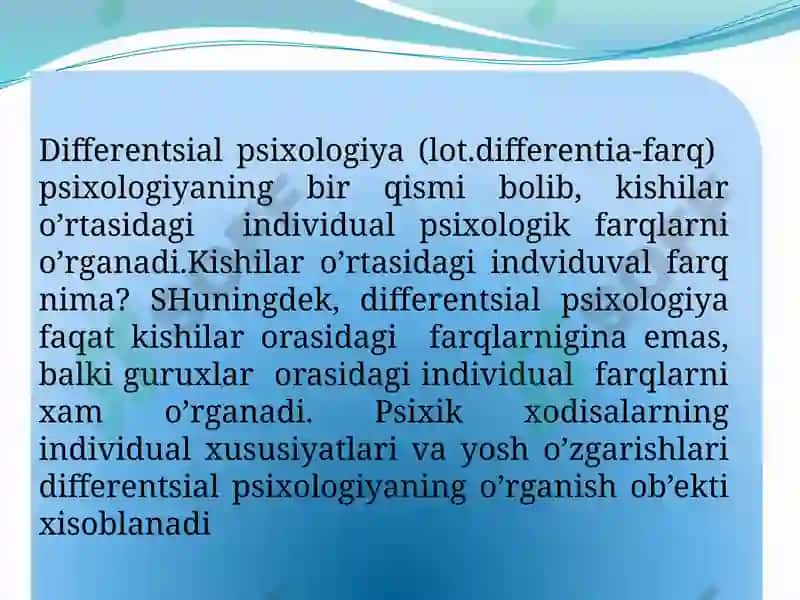 Differentsial psixologiya (lot.differentia-farq) psixologiyaning bir qismi bolib, kishilar o’rtasidagi individual psixologik farqlarni o’rganadi.Kishilar o’rtasidagi indviduval farq nima? SHuningdek, differentsial psixologiya faqat kishilar orasidagi farqlarnigina emas, balki guruxlar orasidagi individual farqlarni xam o’rganadi. Psixik xodisalarning individual xususiyatlari va yosh o’zgarishlari differentsial psixologiyaning o’rganish ob’ekti xisoblanadi